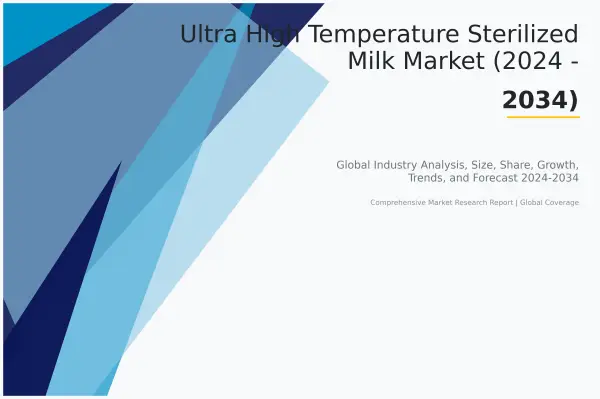 Ultra High Temperature Sterilized Milk Market (2024 - 2034)

Global Industry Analysis, Size, Share, Growth, Trends, and Forecast 2024-2034

Comprehensive Market Research Report | Global Coverage